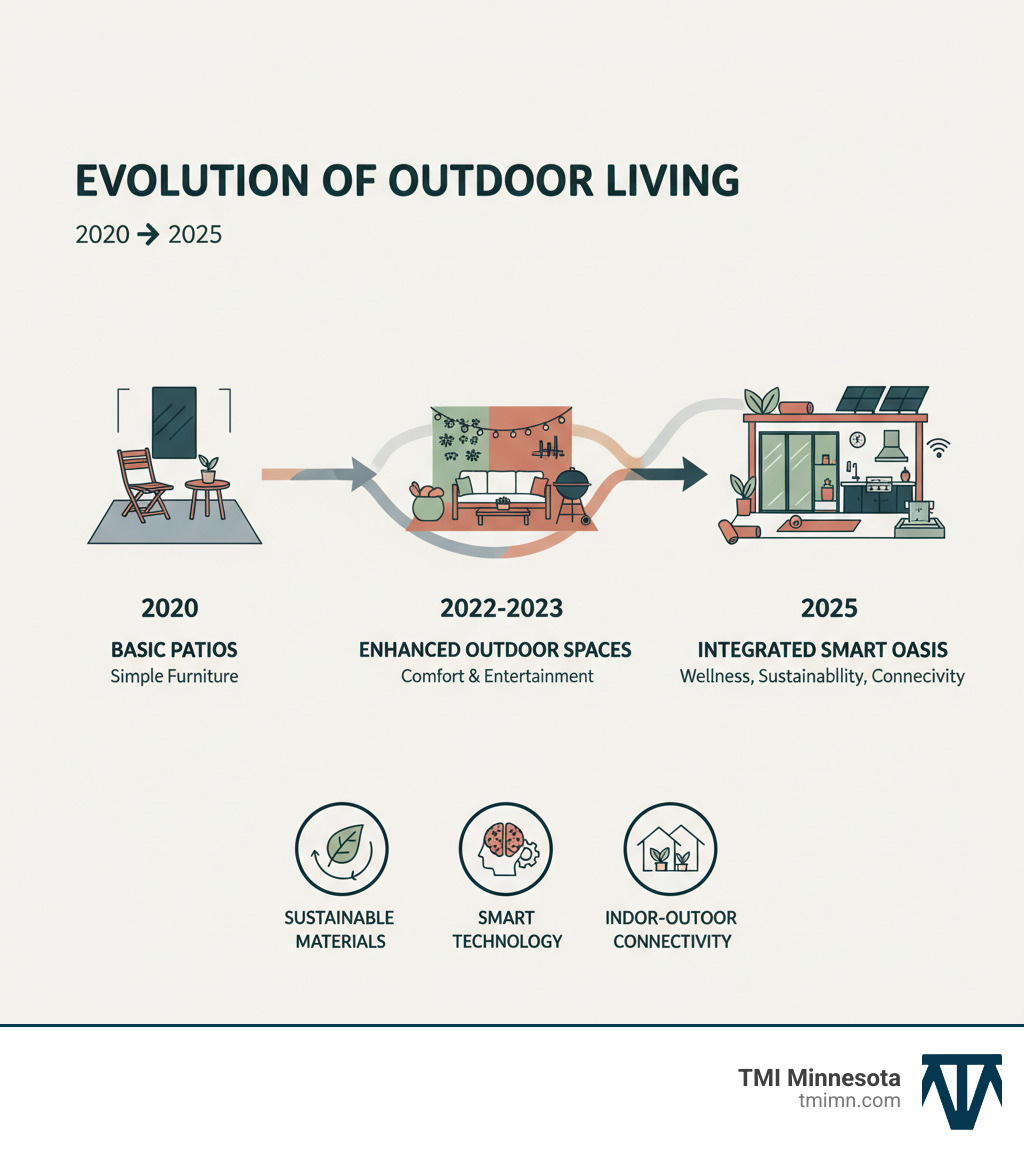 EVOLUTION OF OUTDOOR LIVING

2020 → 2025

2020
BASIC PATIOS
Simple Furniture

2022-2023
ENHANCED OUTDOOR SPACES
Comfort & Entertainment

2025
INTEGRATED SMART OASIS
Wellness, Sustainabllity, Connecivity

SUSTAINABLE MATERIALS

SMART TECHNOLOGY

INDOR-OUTOOR CONNECTIVITY

TMI Minnesota
tmimn.com